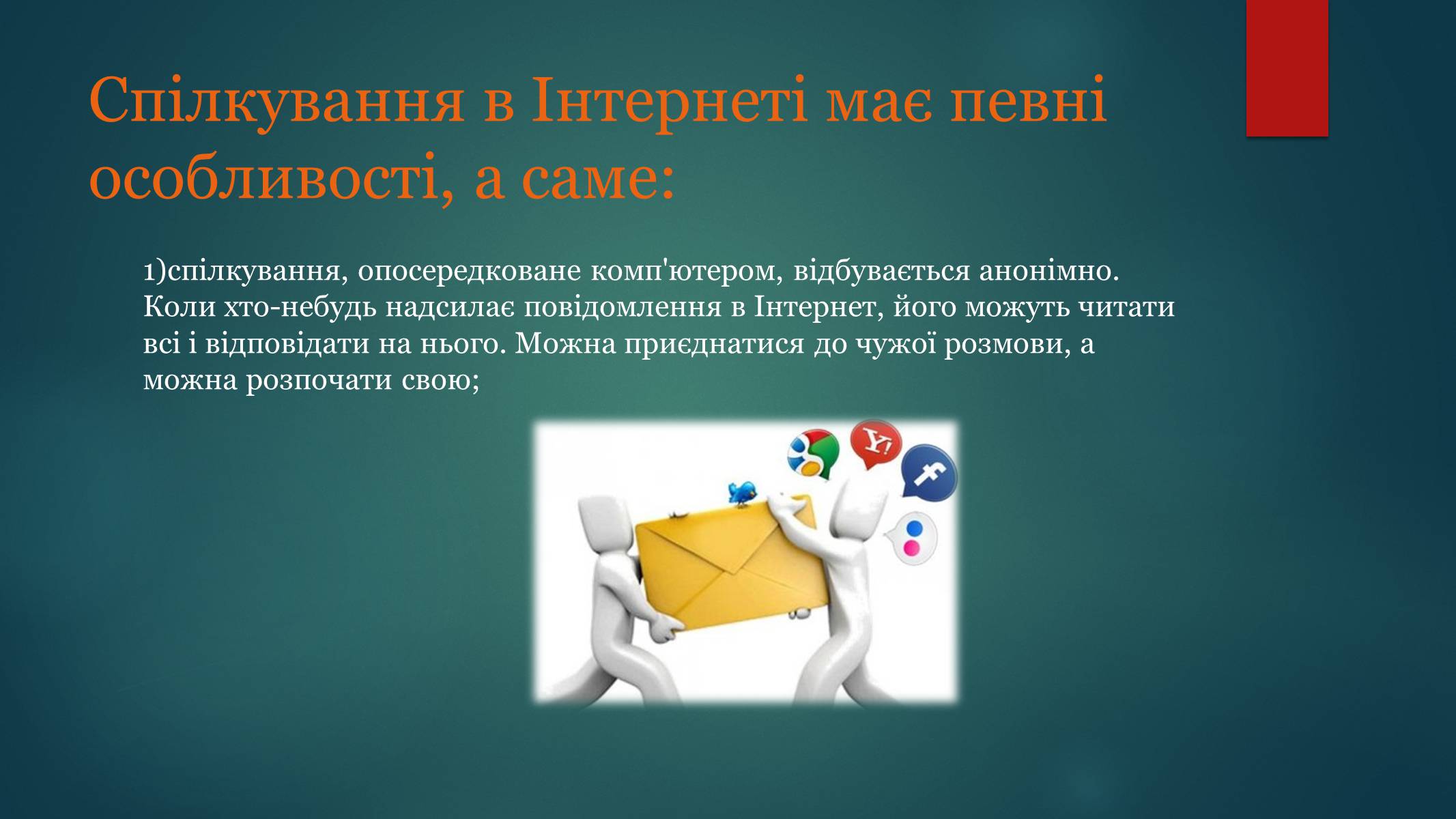 Спілкування в Інтернеті має певні особливості, а саме:

1)спілкування, опосередковане комп'ютером, відбувається анонімно. Коли хто-небудь надсилає повідомлення в Інтернет, його можуть читати всі і відповідати на нього. Можна приєднатися до чужої розмови, а можна розпочати свою;

Y!

f